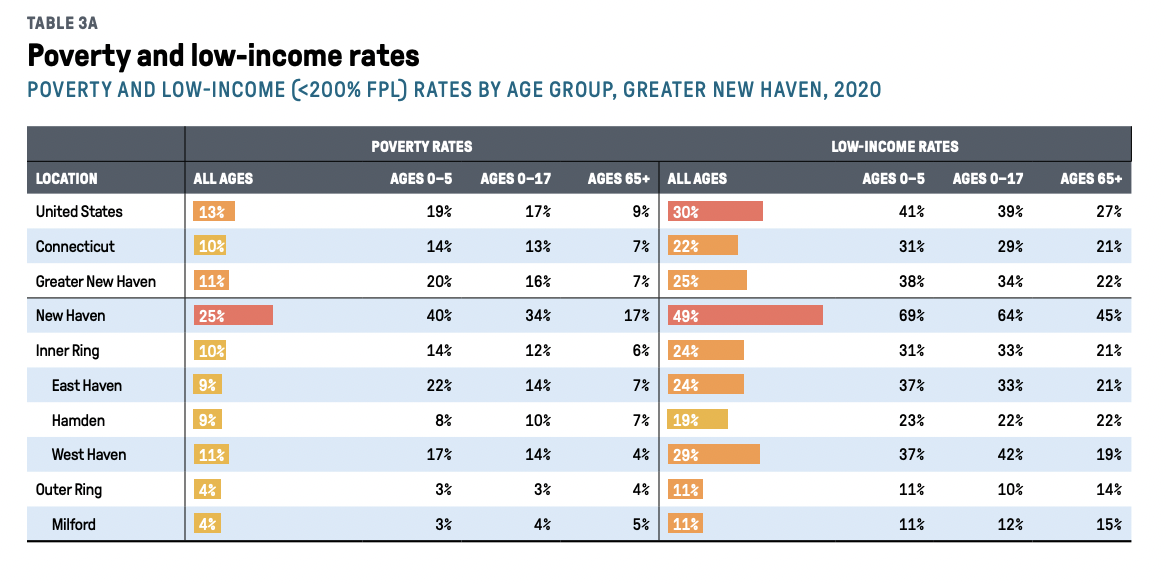 TABLE 3A

Poverty and low-income rates

POVERTY AND LOW-INCOME (<200% FPL) RATES BY AGE GROUP, GREATER NEW HAVEN, 2020

| | POVERTY RATES | | | | LOW-INCOME RATES | | | |
|---|---|---|---|---|---|---|---|---|
| LOCATION | ALL AGES | AGES 0–5 | AGES 0–17 | AGES 65+ | ALL AGES | AGES 0–5 | AGES 0–17 | AGES 65+ |
| United States | 13% | 19% | 17% | 9% | 30% | 41% | 39% | 27% |
| Connecticut | 10% | 14% | 13% | 7% | 22% | 31% | 29% | 21% |
| Greater New Haven | 11% | 20% | 16% | 7% | 25% | 38% | 34% | 22% |
| New Haven | 25% | 40% | 34% | 17% | 49% | 69% | 64% | 45% |
| Inner Ring | 10% | 14% | 12% | 6% | 24% | 31% | 33% | 21% |
| East Haven | 9% | 22% | 14% | 7% | 24% | 37% | 33% | 21% |
| Hamden | 9% | 8% | 10% | 7% | 19% | 23% | 22% | 22% |
| West Haven | 11% | 17% | 14% | 4% | 29% | 37% | 42% | 19% |
| Outer Ring | 4% | 3% | 3% | 4% | 11% | 11% | 10% | 14% |
| Milford | 4% | 3% | 4% | 5% | 11% | 11% | 12% | 15% |